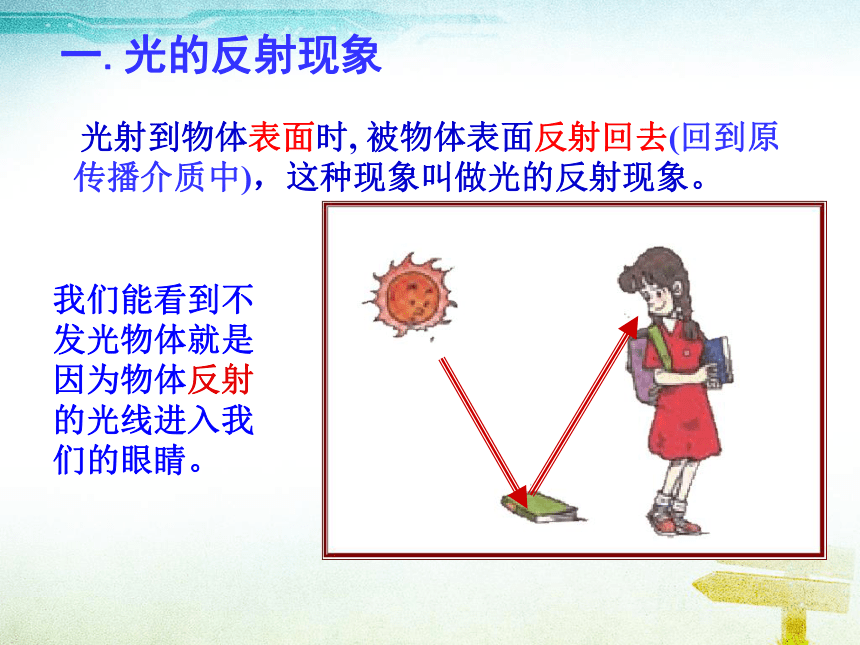 一. 光的反射现象

光射到物体表面时, 被物体表面反射回去(回到原传播介质中)，这种现象叫做光的反射现象。

我们能看到不发光物体就是因为物体反射的光线进入我们的眼睛。